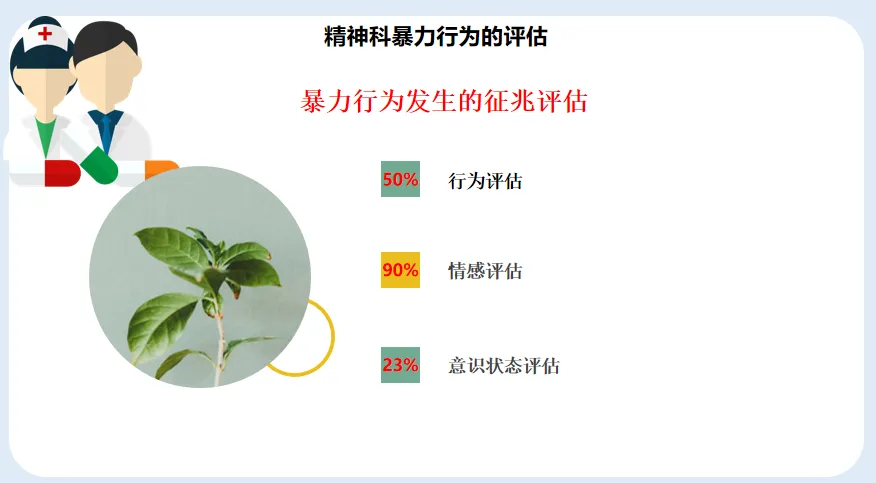 精神科暴力行为的评估

暴力行为发生的征兆评估

50% 行为评估

90% 情感评估

23% 意识状态评估